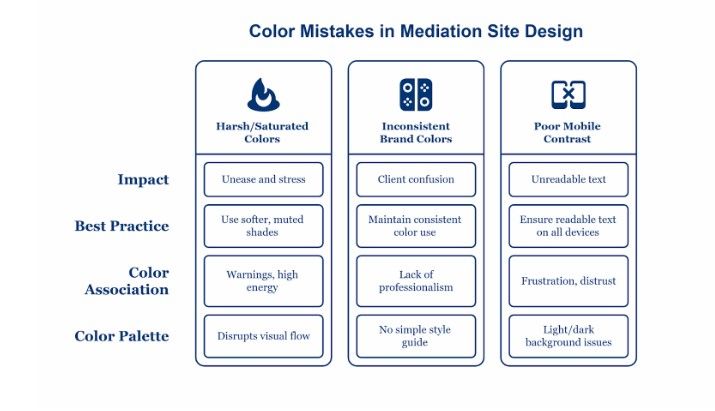 Color Mistakes in Mediation Site Design

| | Harsh/Saturated Colors | Inconsistent Brand Colors | Poor Mobile Contrast |
|---|---|---|---|
| Impact | Unease and stress | Client confusion | Unreadable text |
| Best Practice | Use softer, muted shades | Maintain consistent color use | Ensure readable text on all devices |
| Color Association | Warnings, high energy | Lack of professionalism | Frustration, distrust |
| Color Palette | Disrupts visual flow | No simple style guide | Light/dark background issues |